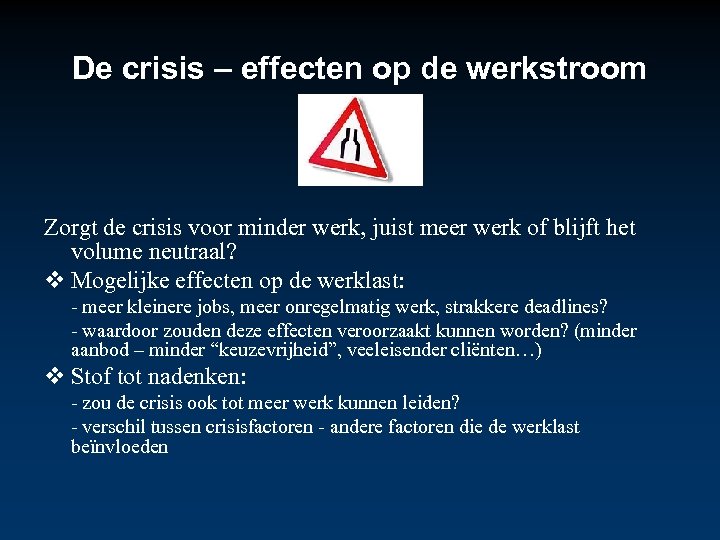 De crisis – effecten op de werkstroom

Zorgt de crisis voor minder werk, juist meer werk of blijft het volume neutraal?

❖ Mogelijke effecten op de werklast:

- meer kleinere jobs, meer onregelmatig werk, strakkere deadlines?

- waardoor zouden deze effecten veroorzaakt kunnen worden? (minder aanbod – minder “keuzevrijheid”, veeleisender cliënten…)

❖ Stof tot nadenken:

- zou de crisis ook tot meer werk kunnen leiden?

- verschil tussen crisisfactoren - andere factoren die de werklast beïnvloeden